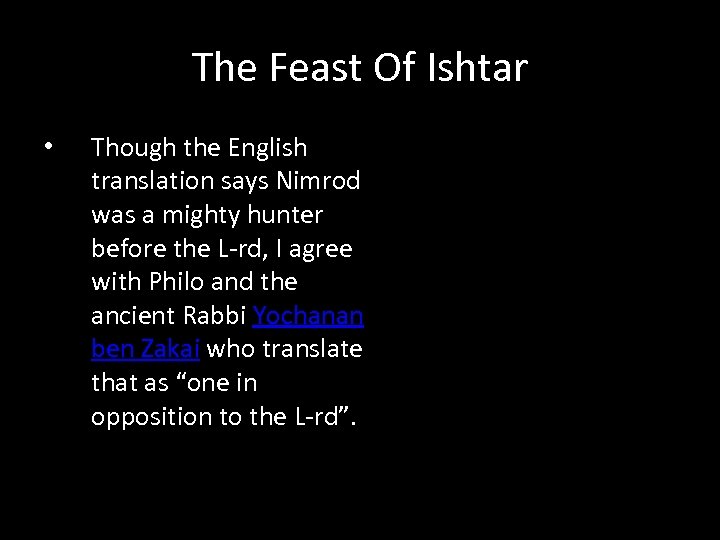 The Feast Of Ishtar

• Though the English translation says Nimrod was a mighty hunter before the L-rd, I agree with Philo and the ancient Rabbi Yochanan ben Zakai who translate that as “one in opposition to the L-rd”.